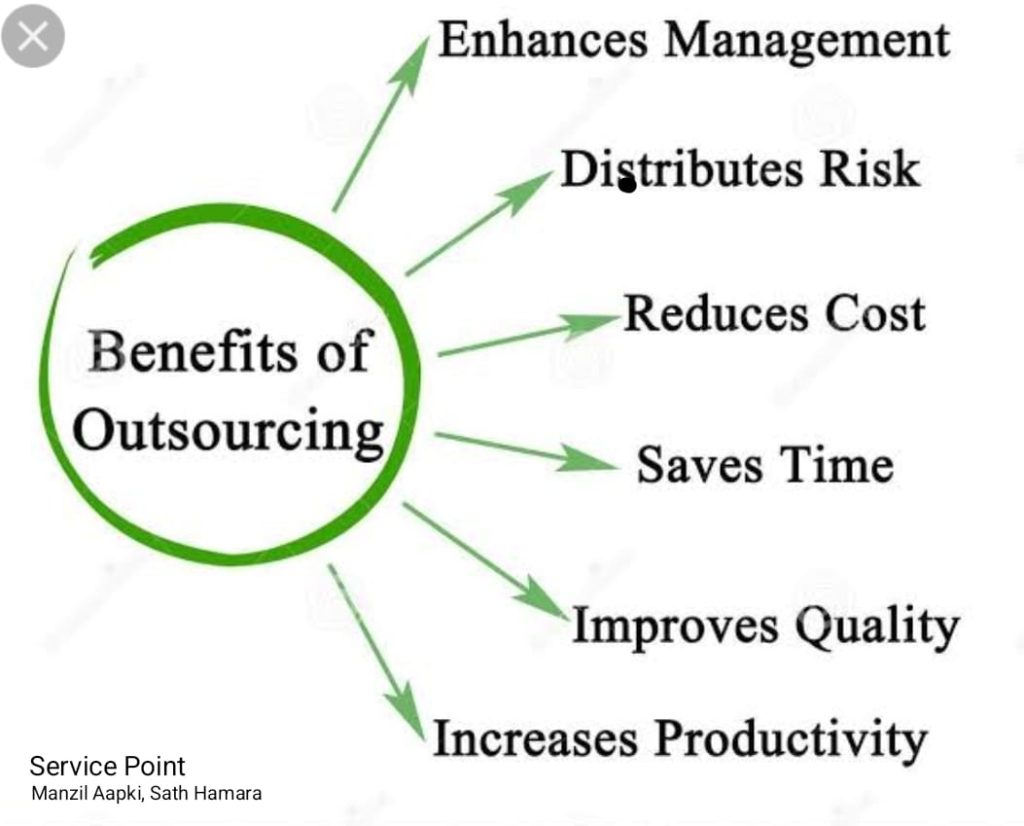 Benefits of Outsourcing

Enhances Management

Distributes Risk

Reduces Cost

Saves Time

Improves Quality

Increases Productivity

Service Point
Manzil Aapki, Sath Hamara